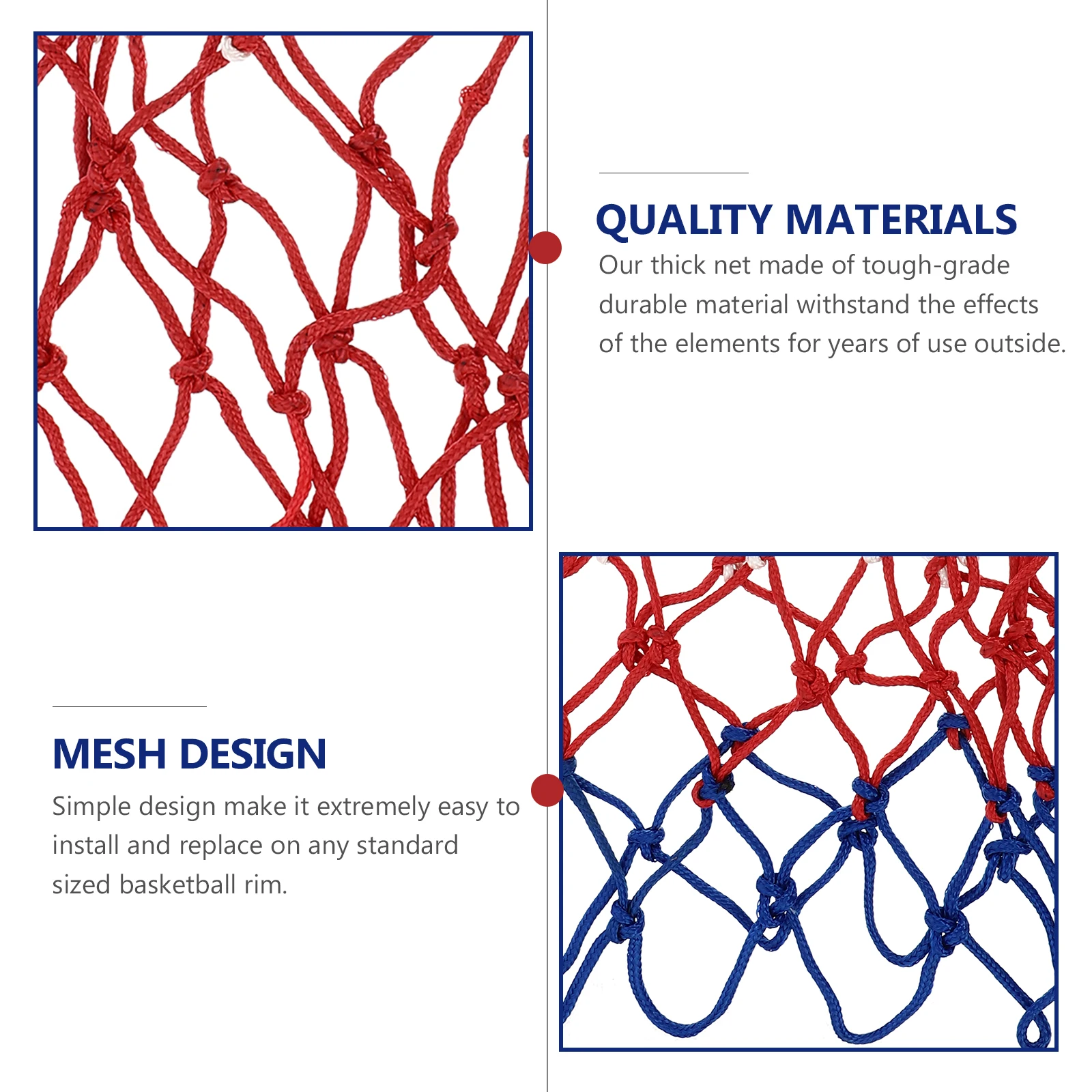 QUALITY MATERIALS

Our thick net made of tough-grade durable material withstand the effects of the elements for years of use outside.

MESH DESIGN

Simple design make it extremely easy to install and replace on any standard sized basketball rim.